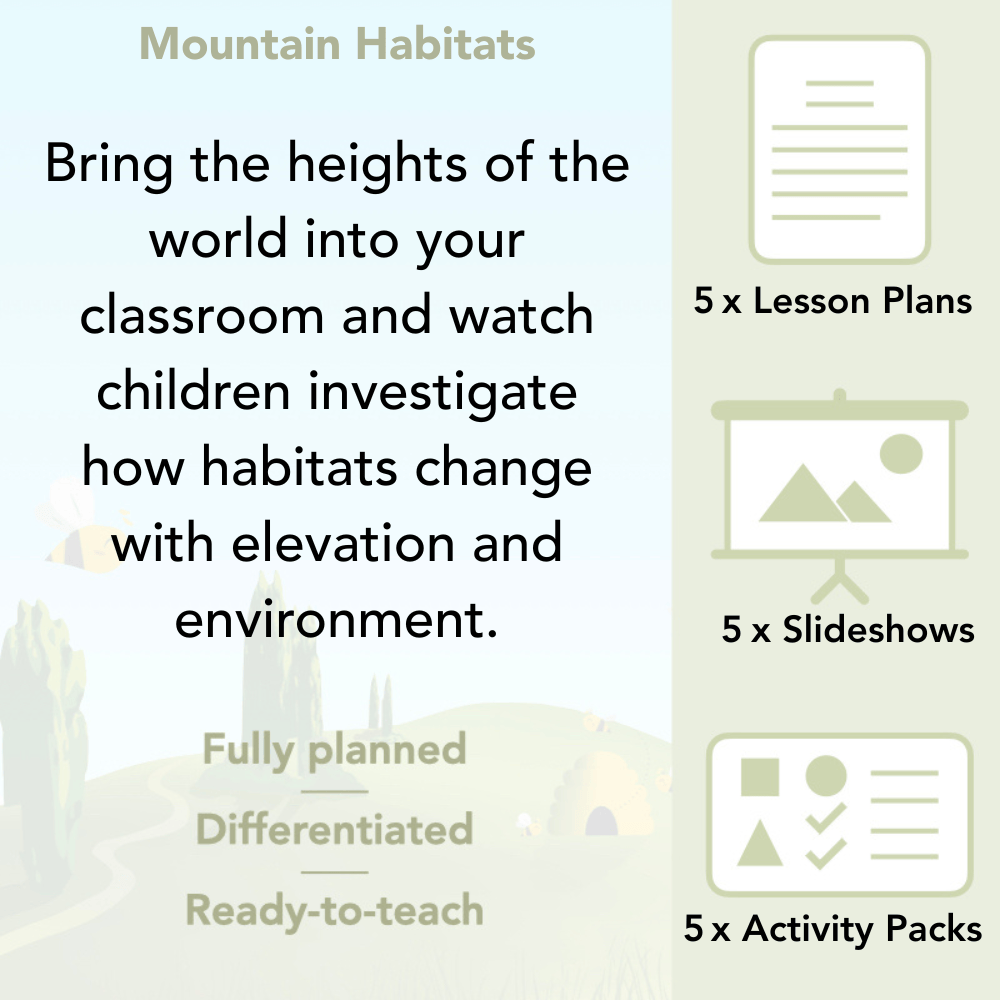 Mountain Habitats

Bring the heights of the world into your classroom and watch children investigate how habitats change with elevation and environment.

Fully planned

Differentiated

Ready-to-teach

5 x Lesson Plans

5 x Slideshows

5 x Activity Packs